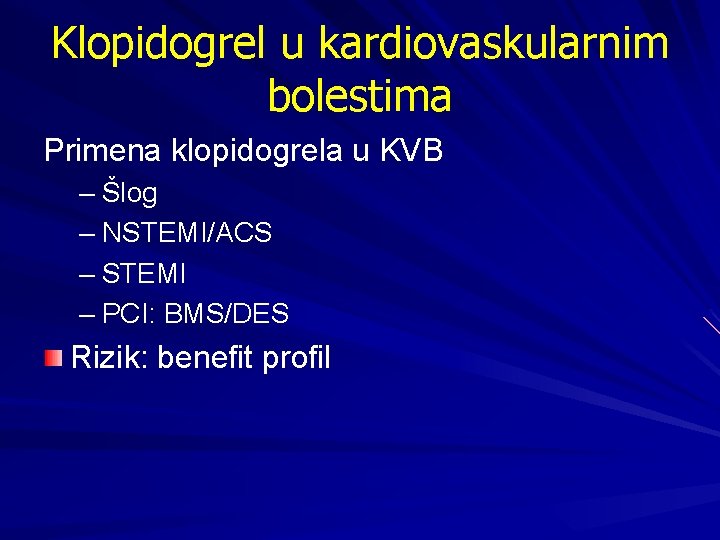 Klopidogrel u kardiovaskularnim bolestima

Primena klopidogrela u KVB
– Šlog
– NSTEMI/ACS
– STEMI
– PCI: BMS/DES

Rizik: benefit profil